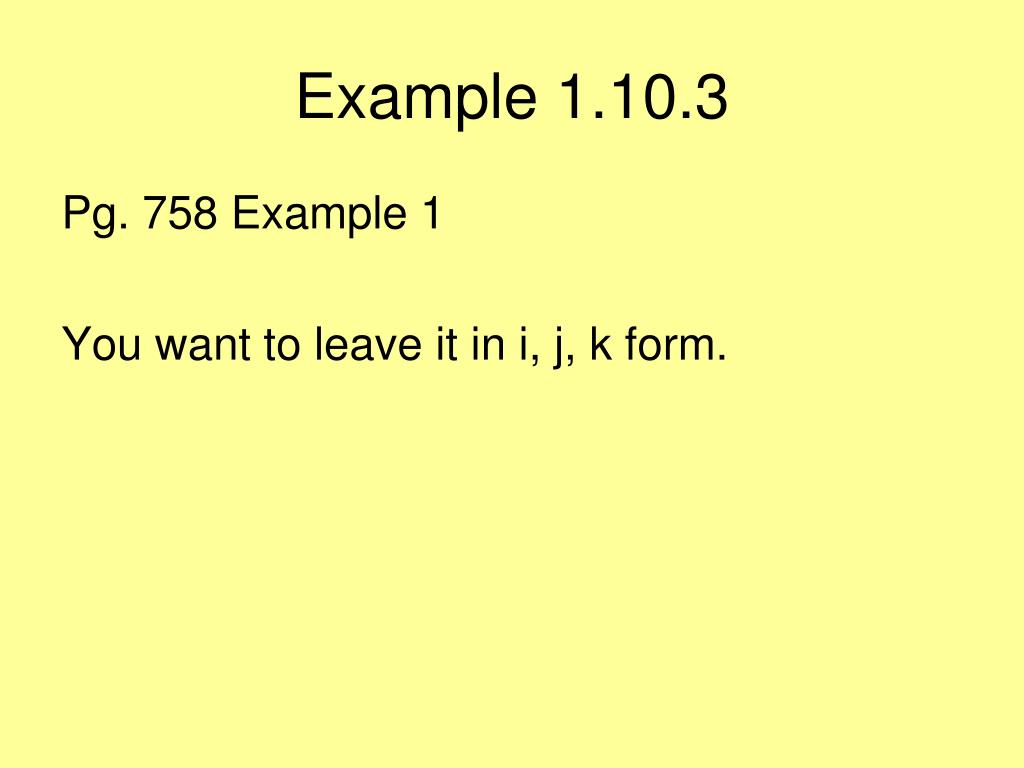 Example 1.10.3

Pg. 758 Example 1

You want to leave it in i, j, k form.